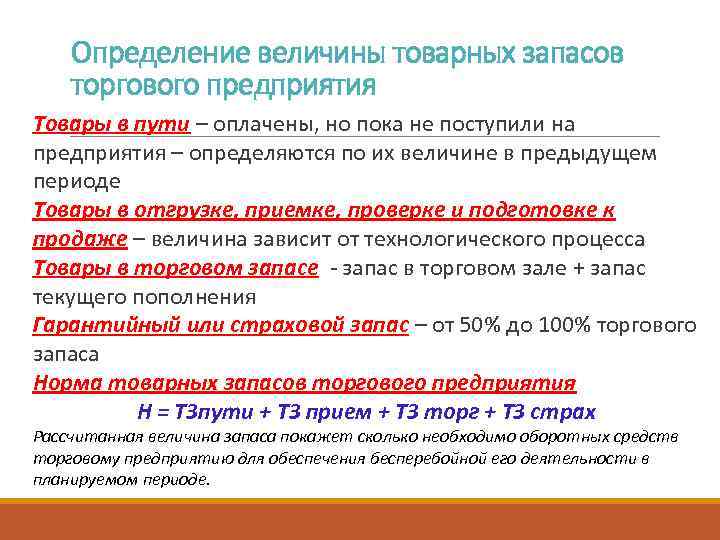 Определение величины товарных запасов торгового предприятия

Товары в пути – оплачены, но пока не поступили на предприятия – определяются по их величине в предыдущем периоде

Товары в отгрузке, приемке, проверке и подготовке к продаже – величина зависит от технологического процесса

Товары в торговом запасе - запас в торговом зале + запас текущего пополнения

Гарантийный или страховой запас – от 50% до 100% торгового запаса

Норма товарных запасов торгового предприятия

Н = ТЗпути + ТЗ прием + ТЗ торг + ТЗ страх

Рассчитанная величина запаса покажет сколько необходимо оборотных средств торговому предприятию для обеспечения бесперебойной его деятельности в планируемом периоде.